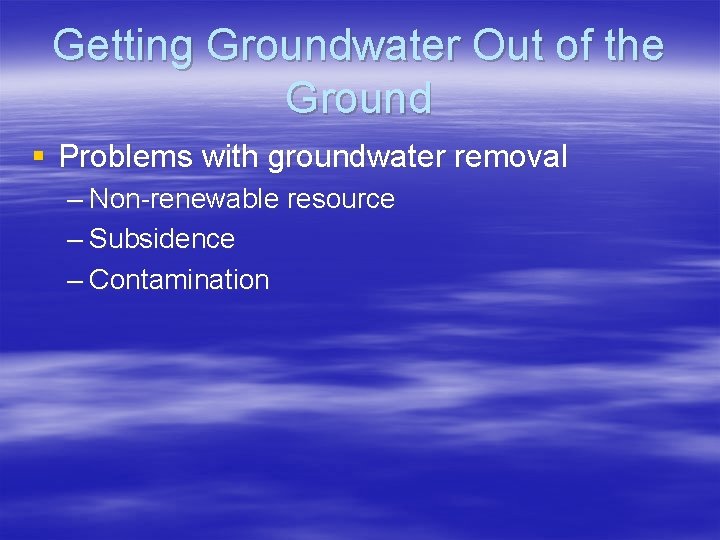 Getting Groundwater Out of the Ground

▪ Problems with groundwater removal
– Non-renewable resource
– Subsidence
– Contamination